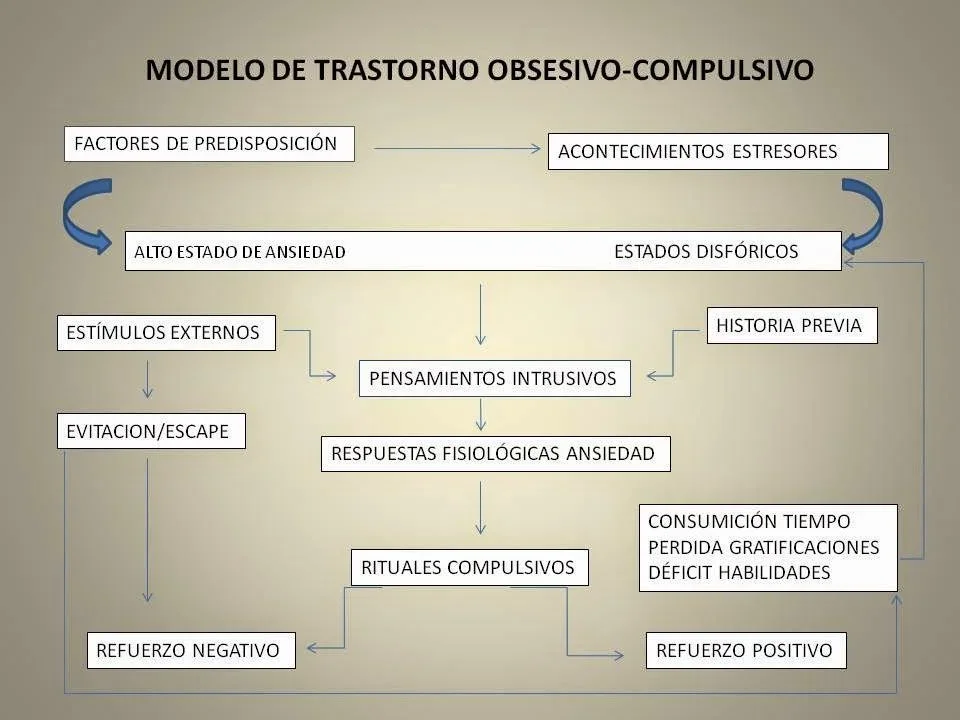 MODELO DE TRASTORNO OBSESIVO-COMPULSIVO

FACTORES DE PREDISPOSICIÓN

ACONTECIMIENTOS ESTRESORES

ALTO ESTADO DE ANSIEDAD

ESTADOS DISFÓRICOS

ESTÍMULOS EXTERNOS

HISTORIA PREVIA

PENSAMIENTOS INTRUSIVOS

EVITACION/ESCAPE

RESPUESTAS FISIOLÓGICAS ANSIEDAD

CONSUMICIÓN TIEMPO
PERDIDA GRATIFICACIONES
DÉFICIT HABILIDADES

RITUALES COMPULSIVOS

REFUERZO NEGATIVO

REFUERZO POSITIVO